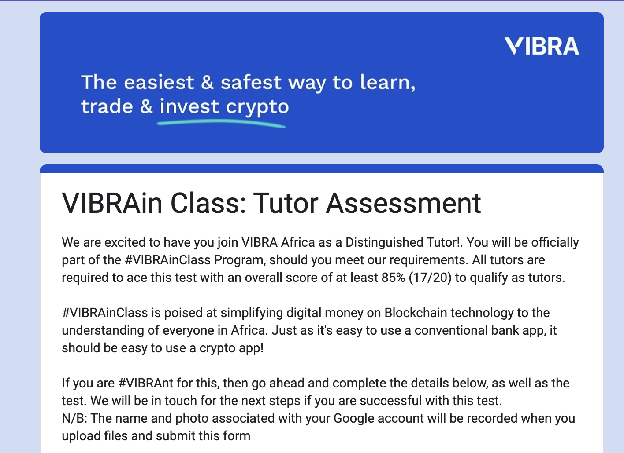 VIBRA

The easiest & safest way to learn, trade & invest crypto

VIBRAin Class: Tutor Assessment

We are excited to have you join VIBRA Africa as a Distinguished Tutor!. You will be officially part of the #VIBRAinClass Program, should you meet our requirements. All tutors are required to ace this test with an overall score of at least 85% (17/20) to qualify as tutors.

#VIBRAinClass is poised at simplifying digital money on Blockchain technology to the understanding of everyone in Africa. Just as it's easy to use a conventional bank app, it should be easy to use a crypto app!

If you are #VIBRAnt for this, then go ahead and complete the details below, as well as the test. We will be in touch for the next steps if you are successful with this test.
N/B: The name and photo associated with your Google account will be recorded when you upload files and submit this form